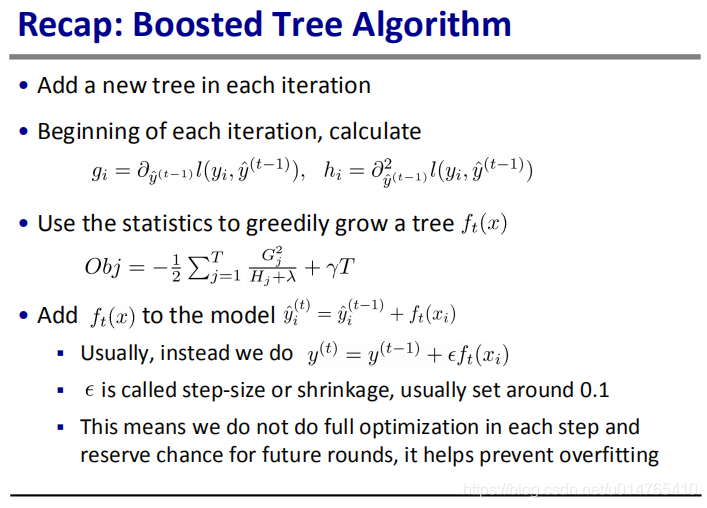 Recap: Boosted Tree Algorithm

• Add a new tree in each iteration

• Beginning of each iteration, calculate

$g_i = \partial_{\hat{y}^{(t-1)}} l(y_i, \hat{y}^{(t-1)}), \quad h_i = \partial^2_{\hat{y}^{(t-1)}} l(y_i, \hat{y}^{(t-1)})$

• Use the statistics to greedily grow a tree $f_t(x)$

$Obj = -\frac{1}{2} \sum_{j=1}^{T} \frac{G_j^2}{H_j + \lambda} + \gamma T$

• Add $f_t(x)$ to the model $\hat{y}_i^{(t)} = \hat{y}_i^{(t-1)} + f_t(x_i)$

▪ Usually, instead we do $y^{(t)} = y^{(t-1)} + \epsilon f_t(x_i)$

▪ $\epsilon$ is called step-size or shrinkage, usually set around 0.1

▪ This means we do not do full optimization in each step and reserve chance for future rounds, it helps prevent overfitting

https://blog.csdn.net/u014765410